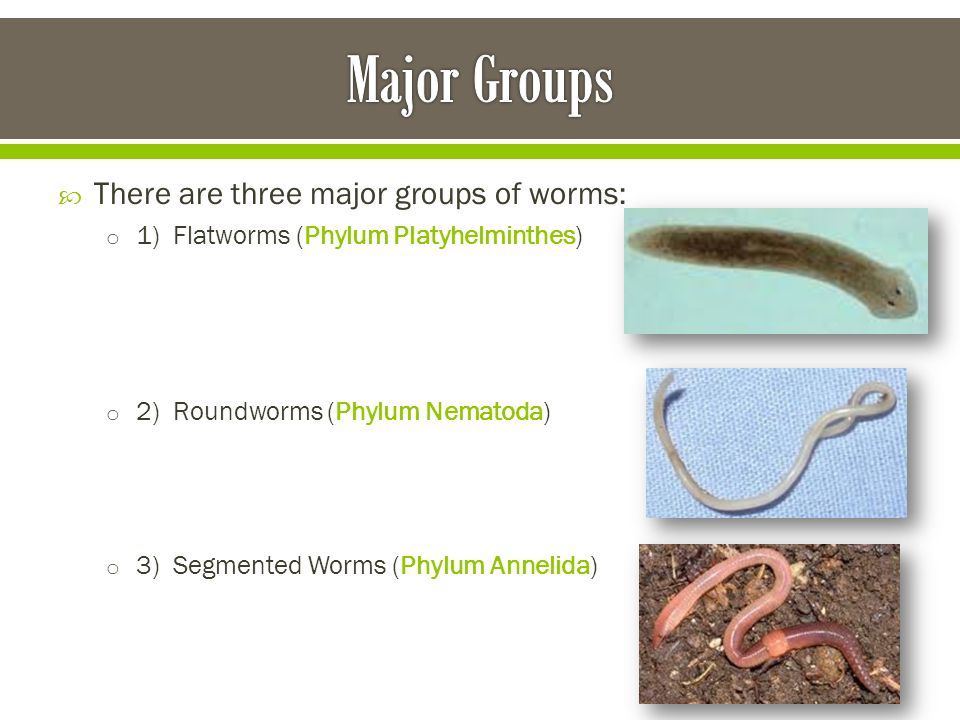 Major Groups

There are three major groups of worms:

1) Flatworms (Phylum Platyhelminthes)

2) Roundworms (Phylum Nematoda)

3) Segmented Worms (Phylum Annelida)